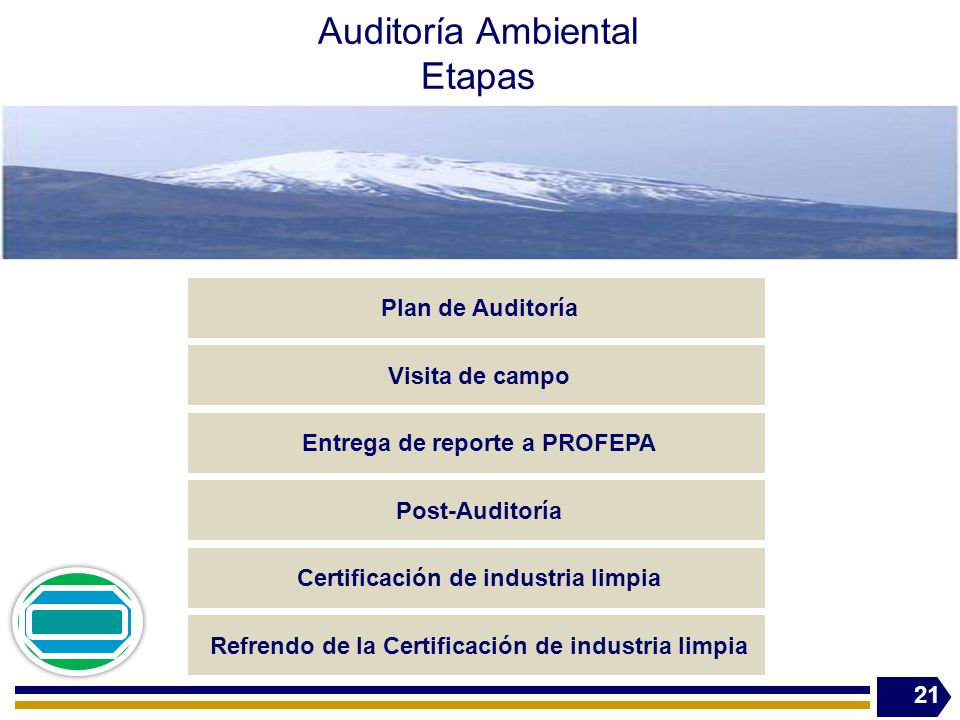 Auditoría Ambiental
Etapas

Plan de Auditoría

Visita de campo

Entrega de reporte a PROFEPA

Post-Auditoría

Certificación de industria limpia

Refrendo de la Certificación de industria limpia

21